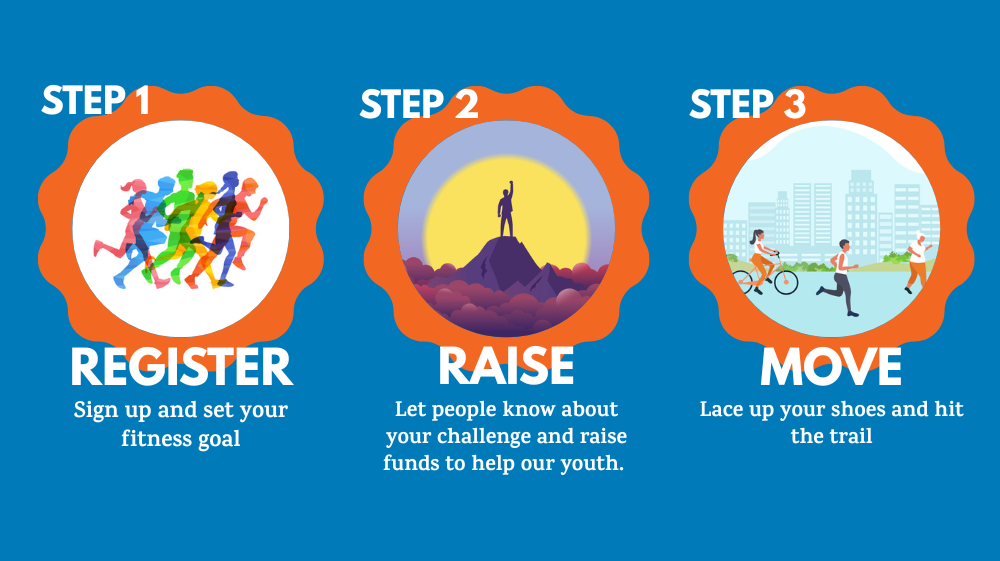 STEP 1

REGISTER

Sign up and set your fitness goal

STEP 2

RAISE

Let people know about your challenge and raise funds to help our youth.

STEP 3

MOVE

Lace up your shoes and hit the trail